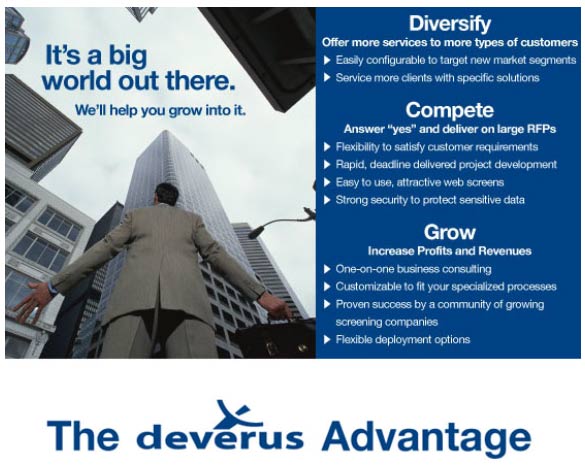 It's a big world out there.

We'll help you grow into it.

Diversify

Offer more services to more types of customers

▶ Easily configurable to target new market segments

▶ Service more clients with specific solutions

Compete

Answer "yes" and deliver on large RFPs

▶ Flexibility to satisfy customer requirements

▶ Rapid, deadline delivered project development

▶ Easy to use, attractive web screens

▶ Strong security to protect sensitive data

Grow

Increase Profits and Revenues

▶ One-on-one business consulting

▶ Customizable to fit your specialized processes

▶ Proven success by a community of growing screening companies

▶ Flexible deployment options

The deverus Advantage